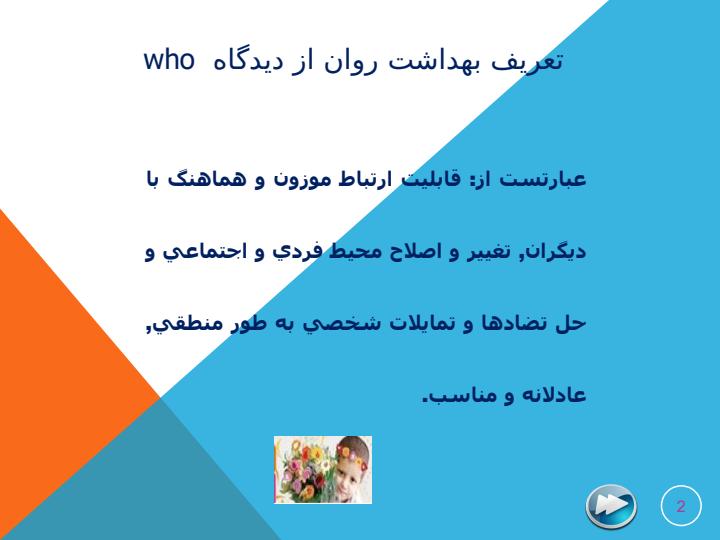 تعريف بهداشت روان از ديدگاه who

عبارتست از: قابليت ارتباط موزون و هماهنگ با ديگران, تغيير و اصلاح محيط فردي و اجتماعي و حل تضادها و تمايلات شخصي به طور منطقي, عادلانه و مناسب.

2